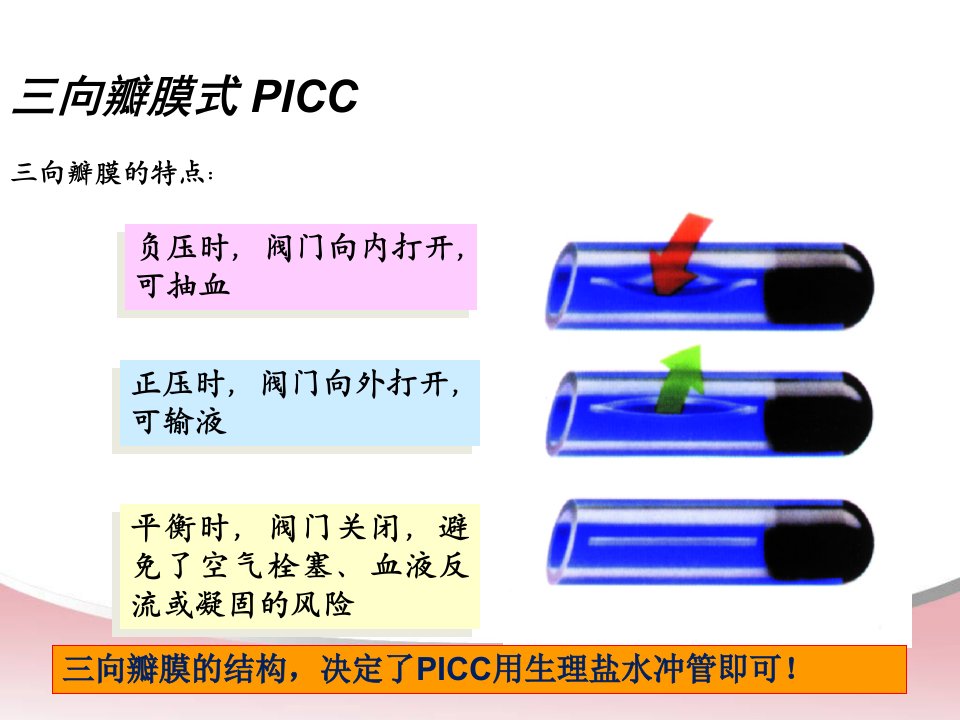 三向瓣膜式 PICC

三向瓣膜的特点:

负压时，阀门向内打开，可抽血

正压时，阀门向外打开，可输液

平衡时，阀门关闭，避免了空气栓塞、血液反流或凝固的风险

三向瓣膜的结构，决定了PICC用生理盐水冲管即可！